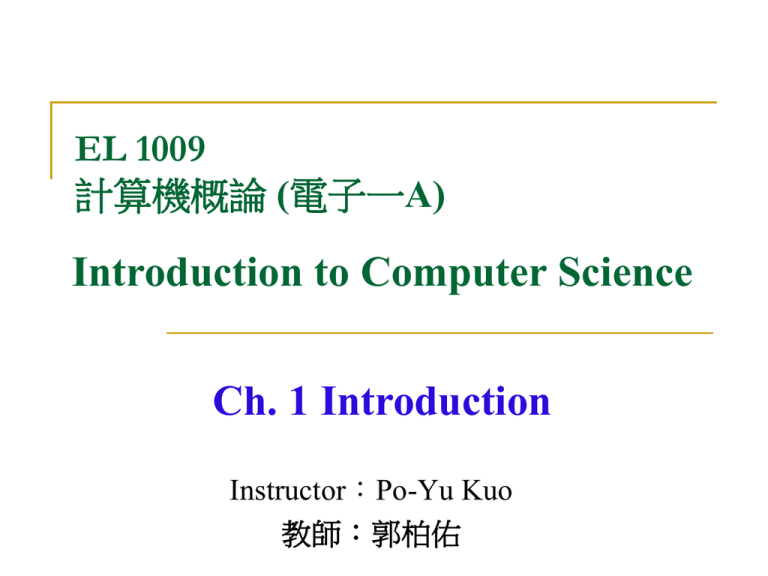 EL 1009
計算機概論 (電子一A)

Introduction to Computer Science

Ch. 1 Introduction

Instructor：Po-Yu Kuo
教師：郭柏佑